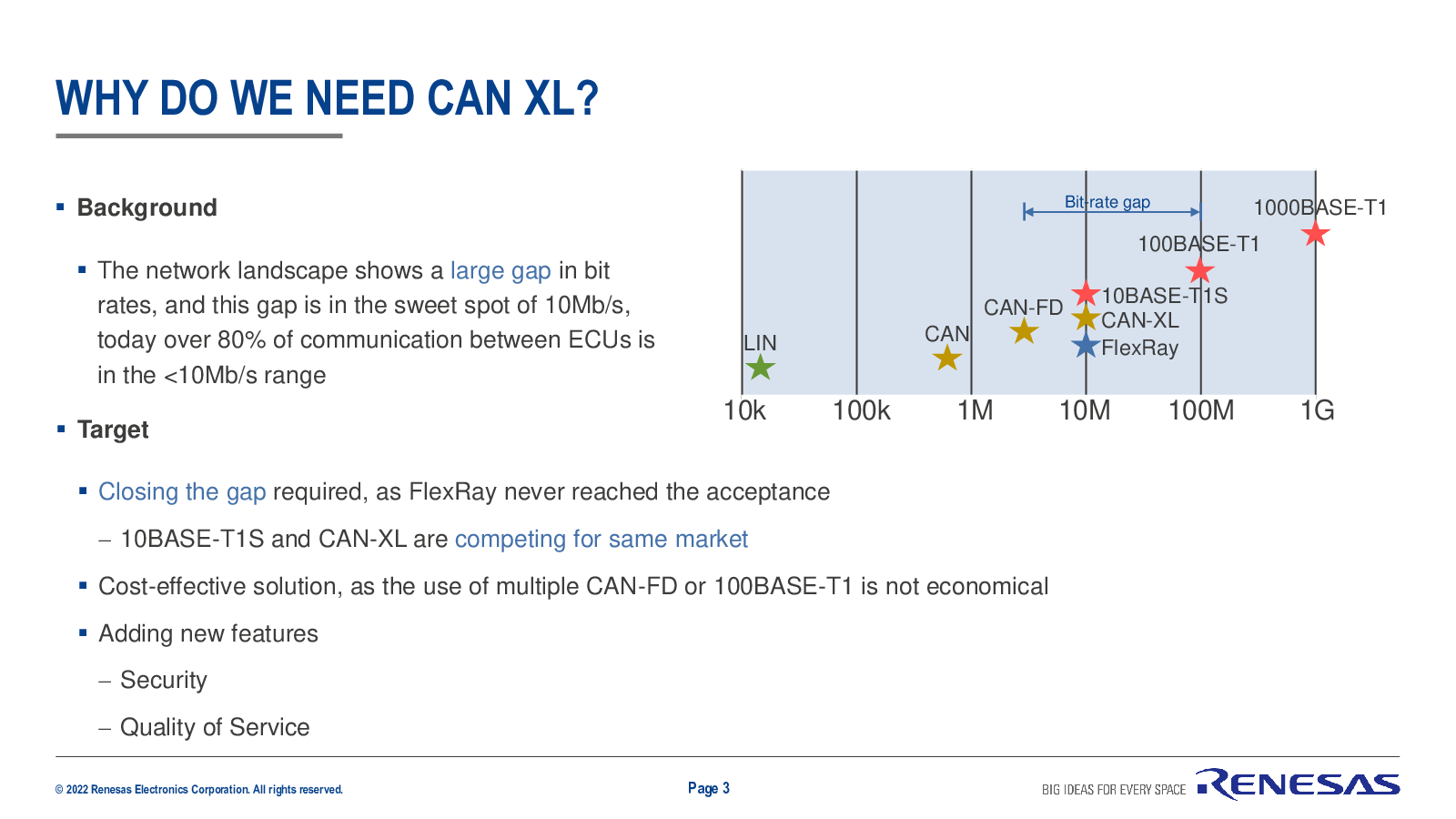 WHY DO WE NEED CAN XL?

▪ Background

▪ The network landscape shows a large gap in bit rates, and this gap is in the sweet spot of 10Mb/s, today over 80% of communication between ECUs is in the <10Mb/s range

Bit-rate gap
1000BASE-T1
100BASE-T1
10BASE-T1S
CAN-XL
FlexRay
CAN-FD
CAN
LIN
10k 100k 1M 10M 100M 1G

▪ Target

▪ Closing the gap required, as FlexRay never reached the acceptance

– 10BASE-T1S and CAN-XL are competing for same market

▪ Cost-effective solution, as the use of multiple CAN-FD or 100BASE-T1 is not economical

▪ Adding new features

– Security

– Quality of Service

© 2022 Renesas Electronics Corporation. All rights reserved.

Page 3

BIG IDEAS FOR EVERY SPACE RENESAS